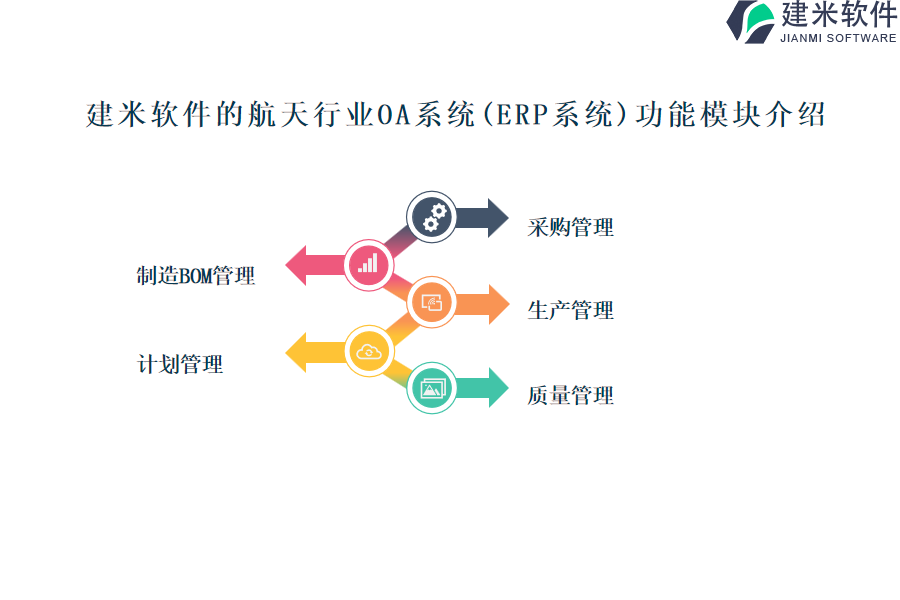 建米软件
JIANMI SOFTWARE

建米软件的航天行业OA系统(ERP系统)功能模块介绍

采购管理

制造BOM管理

生产管理

计划管理

质量管理